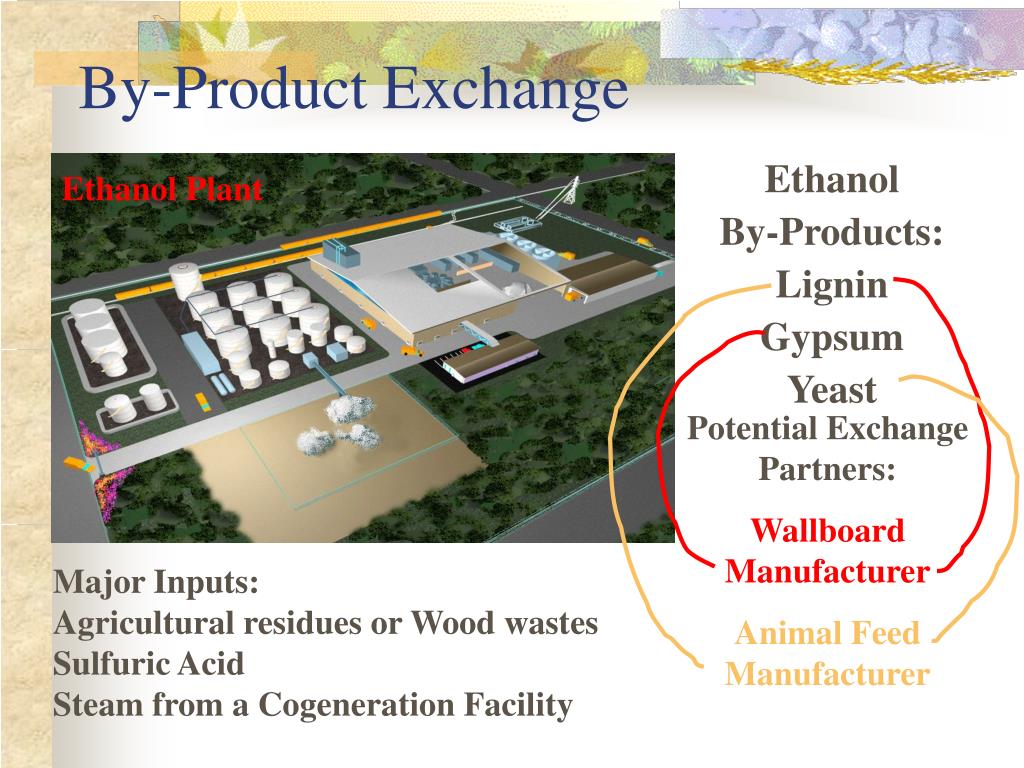 By-Product Exchange

Ethanol Plant

Ethanol
By-Products:
Lignin
Gypsum
Yeast

Potential Exchange Partners:

Wallboard Manufacturer

Animal Feed Manufacturer

Major Inputs:
Agricultural residues or Wood wastes
Sulfuric Acid
Steam from a Cogeneration Facility